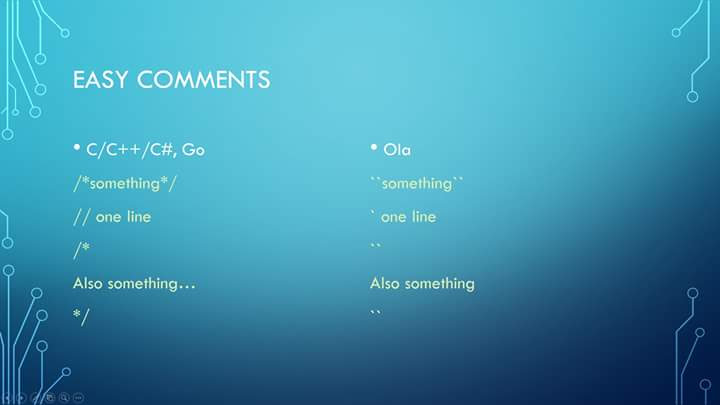 EASY COMMENTS

• C/C++/C#, Go

/*something*/

// one line

/*

Also something…

*/

• Ola

``something``

` one line

``

Also something

``